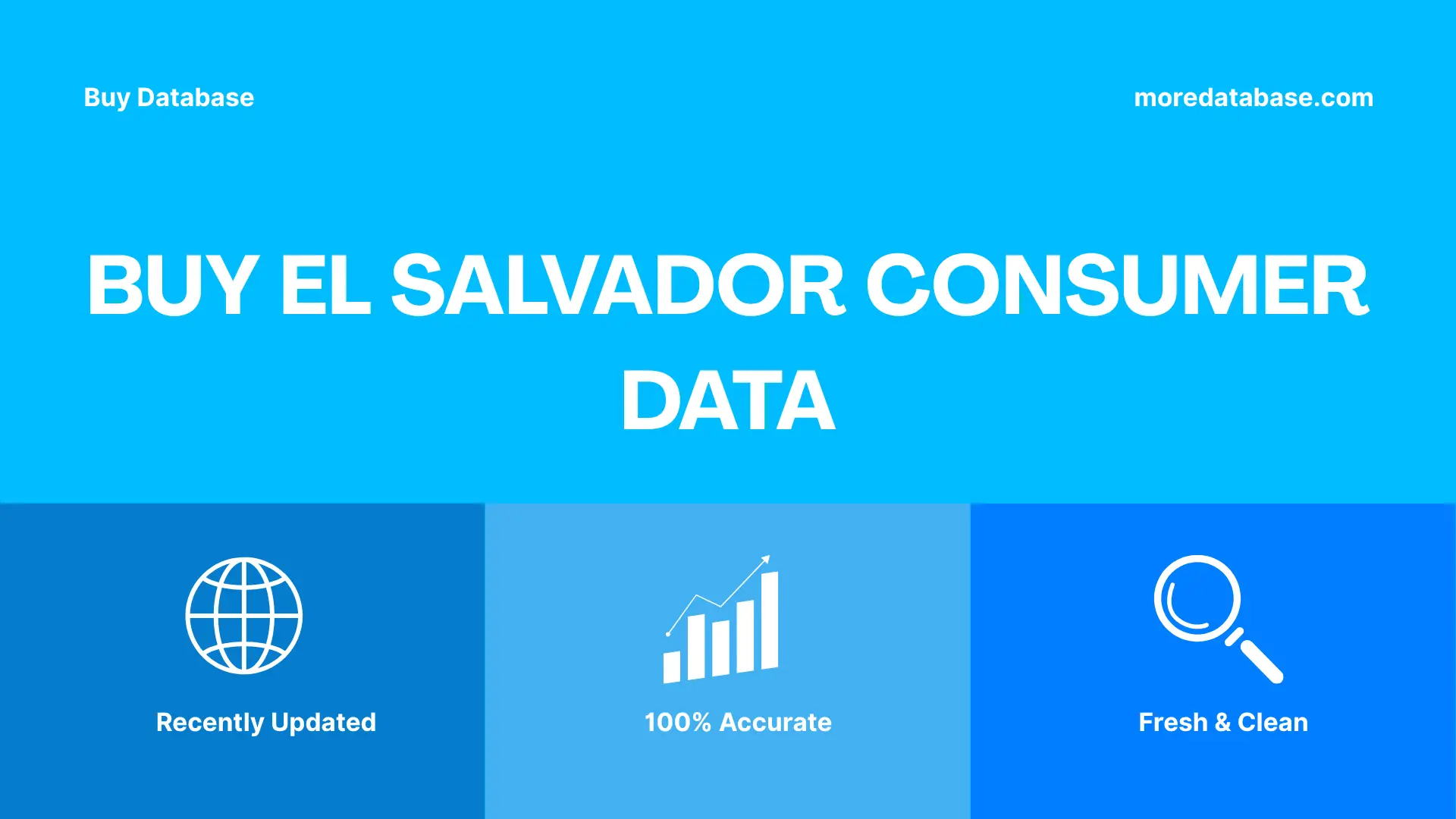 Buy Database

moredatabase.com

BUY EL SALVADOR CONSUMER DATA

Recently Updated

100% Accurate

Fresh & Clean